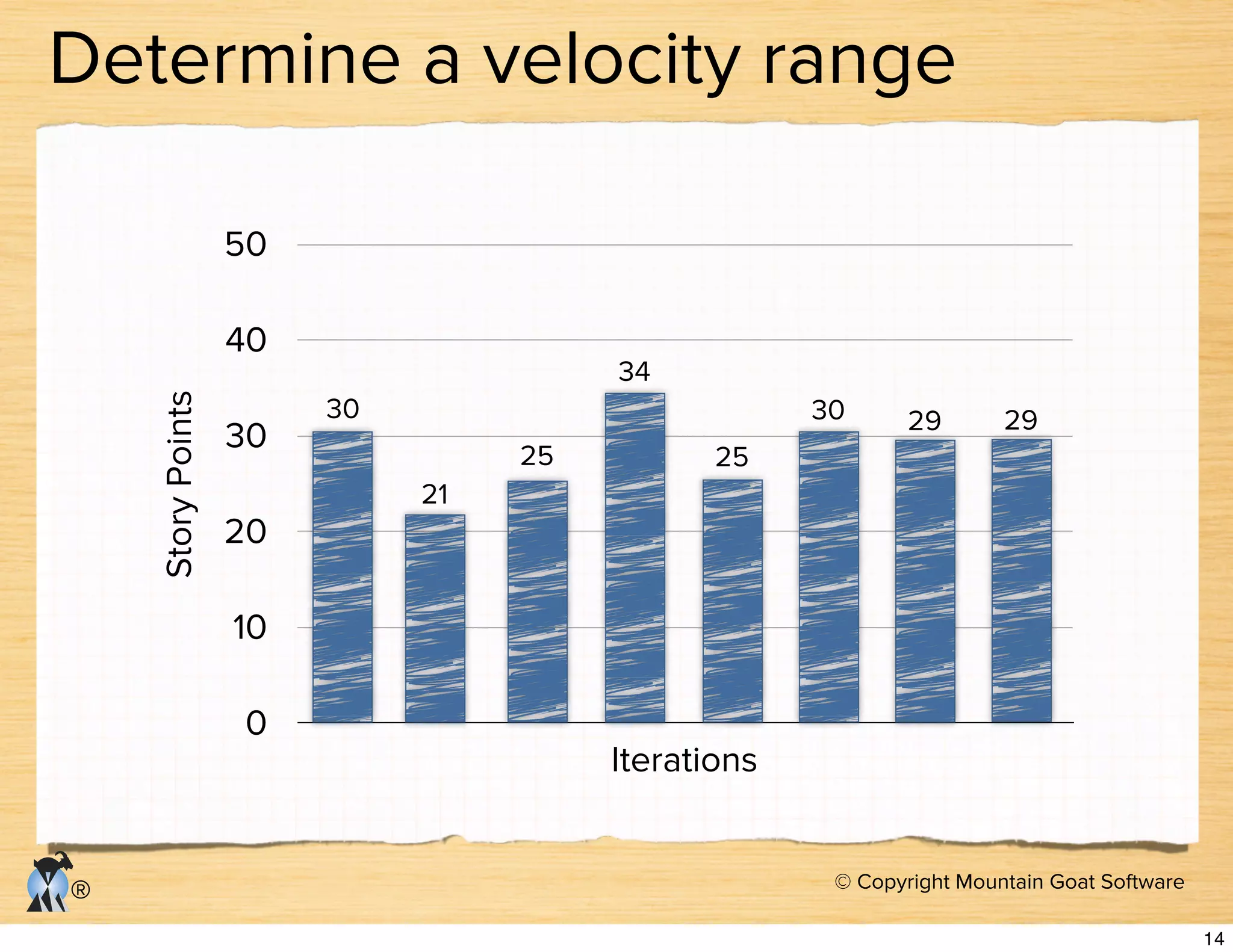 Determine a velocity range

Story Points

50
40
30
20
10
0

30 21 25 34 25 30 29 29

Iterations

®

© Copyright Mountain Goat Software

14